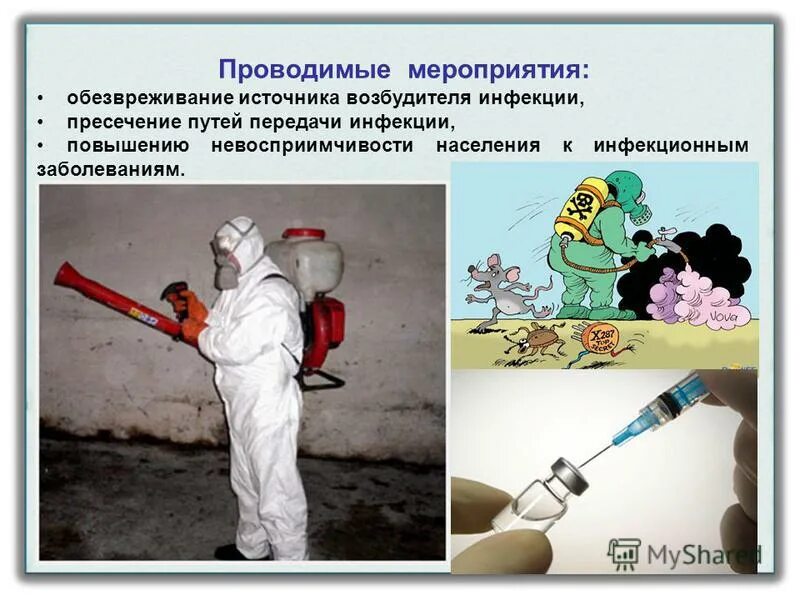 Проводимые мероприятия:

• обезвреживание источника возбудителя инфекции,
• пресечение путей передачи инфекции,
• повышению невосприимчивости населения к инфекционным заболеваниям.

Nova

X287 TOP SECRET

MyShared